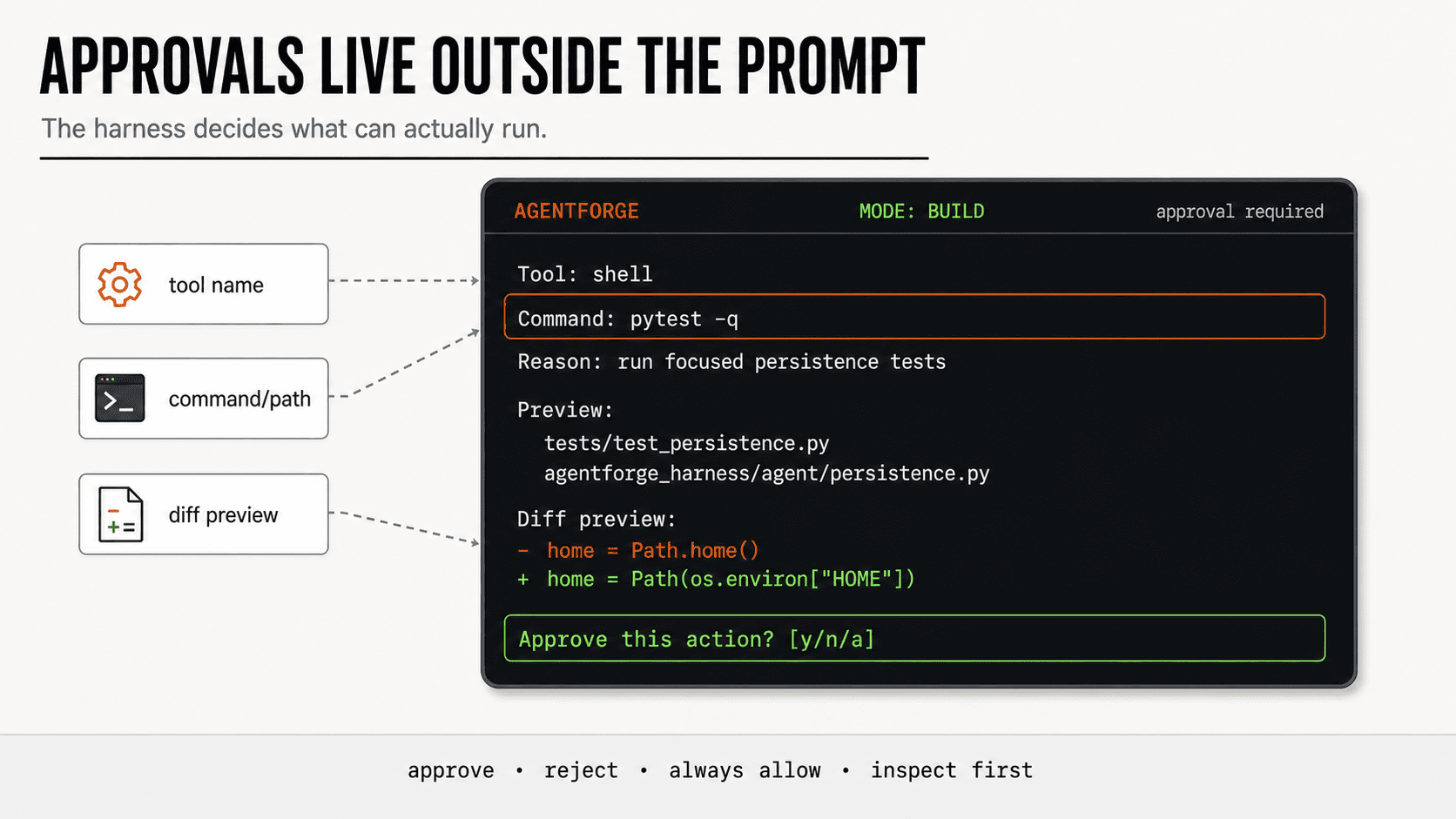 APPROVALS LIVE OUTSIDE THE PROMPT

The harness decides what can actually run.

tool name

command/path

diff preview

AGENTFORGE MODE: BUILD approval required

Tool: shell

Command: pytest -q

Reason: run focused persistence tests

Preview:
tests/test_persistence.py
agentforge_harness/agent/persistence.py

Diff preview:
- home = Path.home()
+ home = Path(os.environ["HOME"])

Approve this action? [y/n/a]

approve • reject • always allow • inspect first